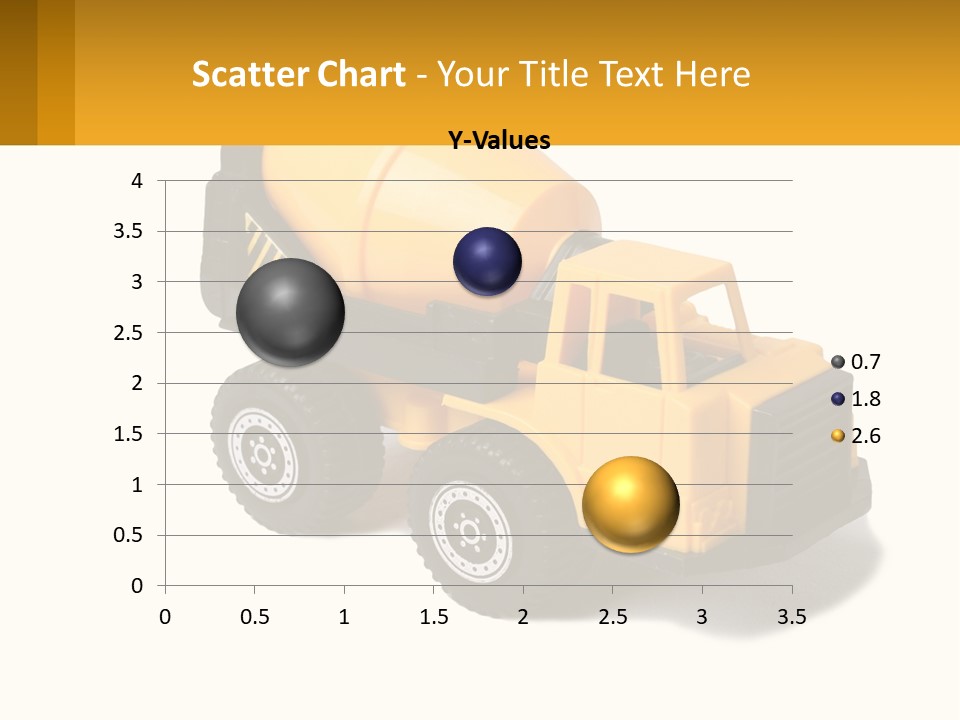 Scatter Chart - Your Title Text Here

Y-Values

4
3.5
3
2.5
2
1.5
1
0.5
0

0 0.5 1 1.5 2 2.5 3 3.5

0.7
1.8
2.6